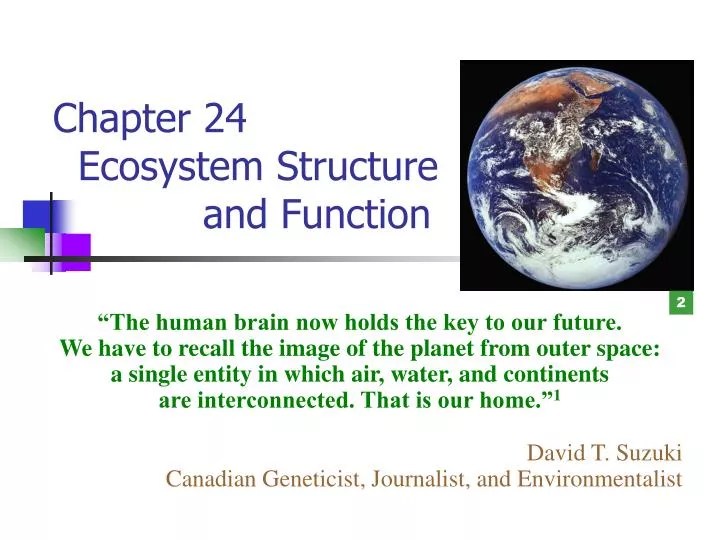 Chapter 24
Ecosystem Structure and Function

2

“The human brain now holds the key to our future. We have to recall the image of the planet from outer space: a single entity in which air, water, and continents are interconnected. That is our home.”$^1$

David T. Suzuki
Canadian Geneticist, Journalist, and Environmentalist